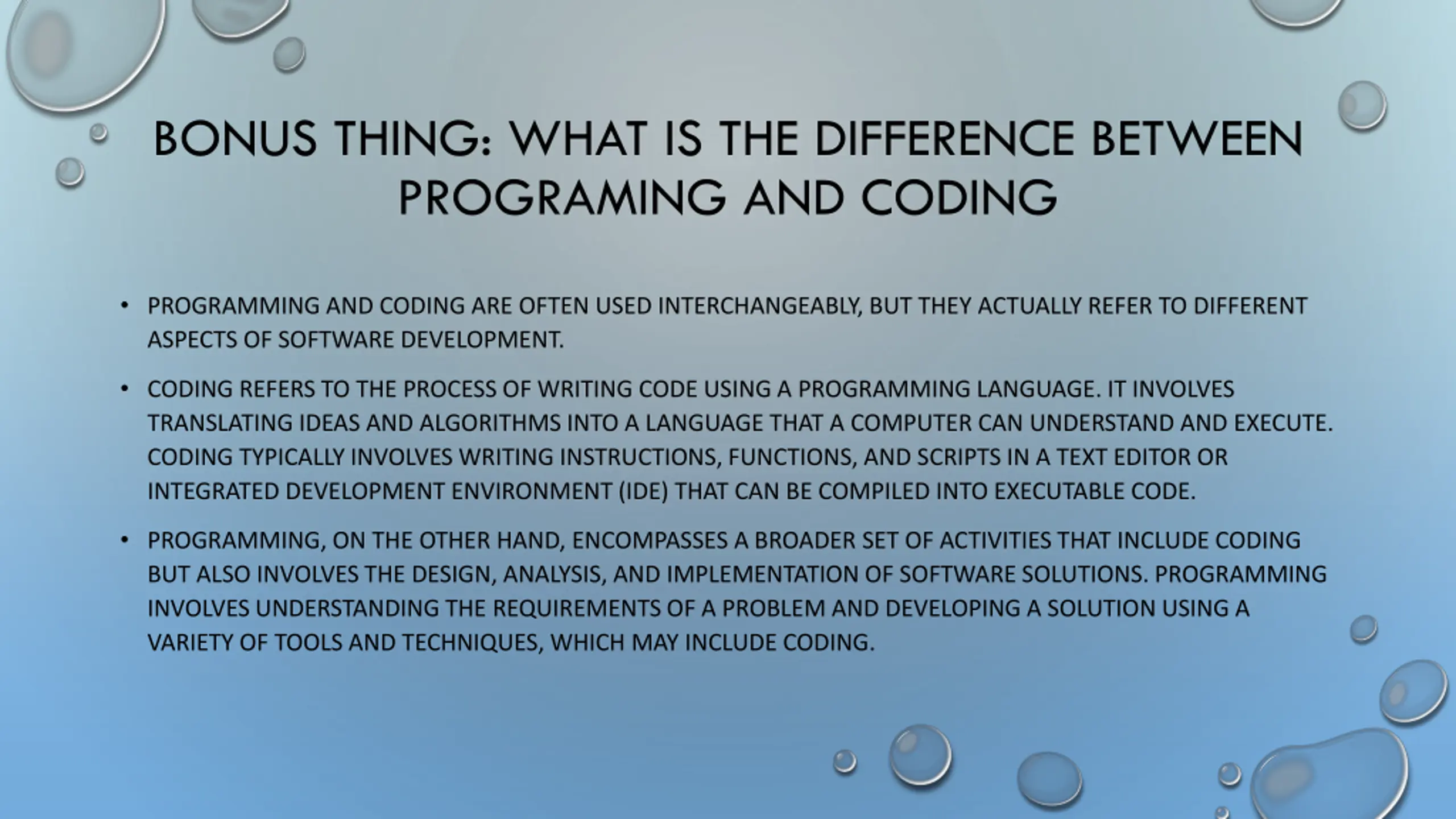 BONUS THING: WHAT IS THE DIFFERENCE BETWEEN PROGRAMING AND CODING

• PROGRAMMING AND CODING ARE OFTEN USED INTERCHANGEABLY, BUT THEY ACTUALLY REFER TO DIFFERENT ASPECTS OF SOFTWARE DEVELOPMENT.

• CODING REFERS TO THE PROCESS OF WRITING CODE USING A PROGRAMMING LANGUAGE. IT INVOLVES TRANSLATING IDEAS AND ALGORITHMS INTO A LANGUAGE THAT A COMPUTER CAN UNDERSTAND AND EXECUTE. CODING TYPICALLY INVOLVES WRITING INSTRUCTIONS, FUNCTIONS, AND SCRIPTS IN A TEXT EDITOR OR INTEGRATED DEVELOPMENT ENVIRONMENT (IDE) THAT CAN BE COMPILED INTO EXECUTABLE CODE.

• PROGRAMMING, ON THE OTHER HAND, ENCOMPASSES A BROADER SET OF ACTIVITIES THAT INCLUDE CODING BUT ALSO INVOLVES THE DESIGN, ANALYSIS, AND IMPLEMENTATION OF SOFTWARE SOLUTIONS. PROGRAMMING INVOLVES UNDERSTANDING THE REQUIREMENTS OF A PROBLEM AND DEVELOPING A SOLUTION USING A VARIETY OF TOOLS AND TECHNIQUES, WHICH MAY INCLUDE CODING.